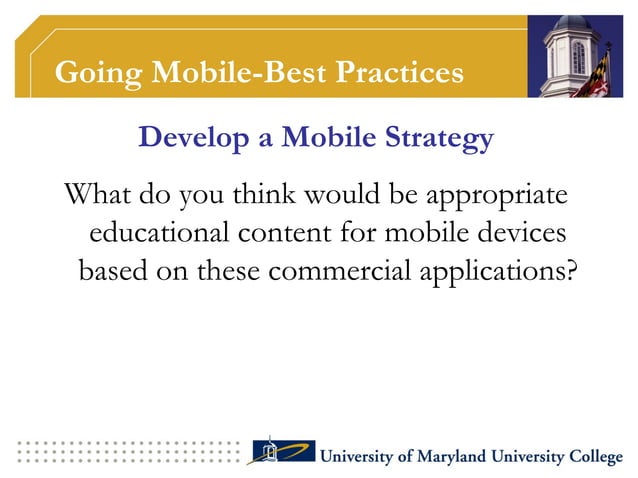 Going Mobile-Best Practices

Develop a Mobile Strategy

What do you think would be appropriate educational content for mobile devices based on these commercial applications?

University of Maryland University College